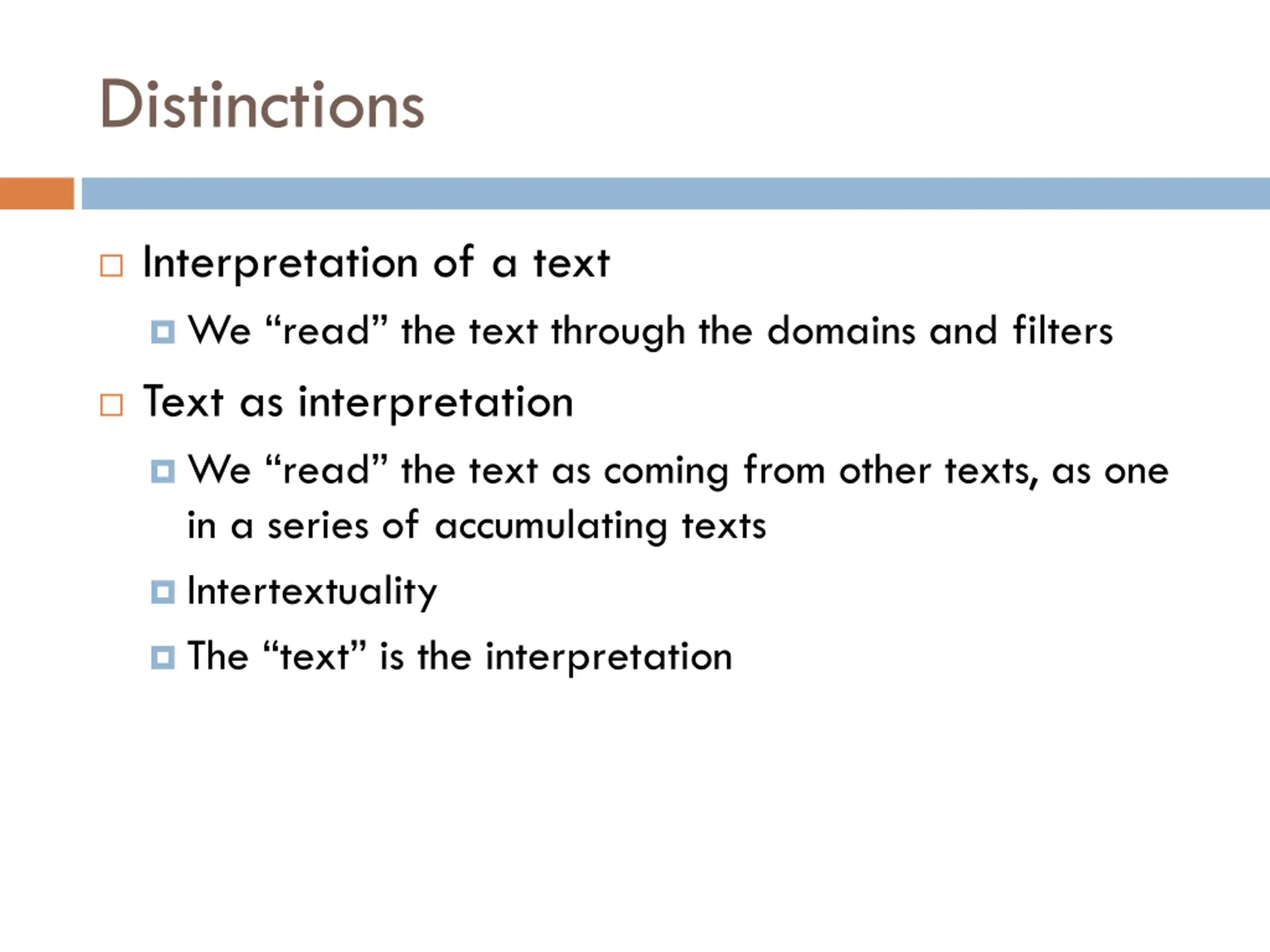 Distinctions

Interpretation of a text

We “read” the text through the domains and filters

Text as interpretation

We “read” the text as coming from other texts, as one in a series of accumulating texts

Intertextuality

The “text” is the interpretation